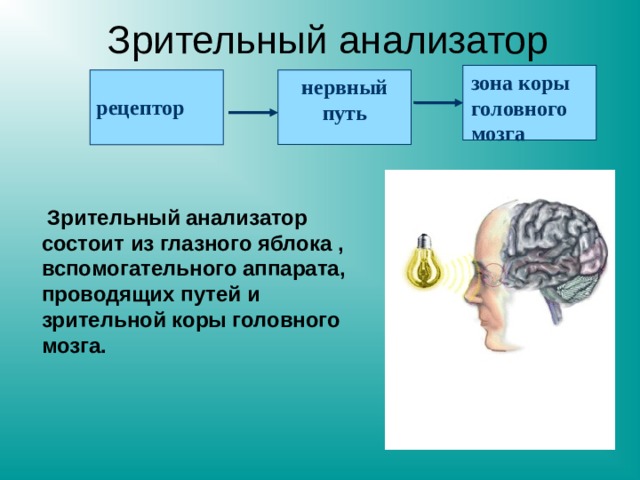 Зрительный анализатор

рецептор

нервный путь

зона коры головного мозга

Зрительный анализатор состоит из глазного яблока , вспомогательного аппарата, проводящих путей и зрительной коры головного мозга.